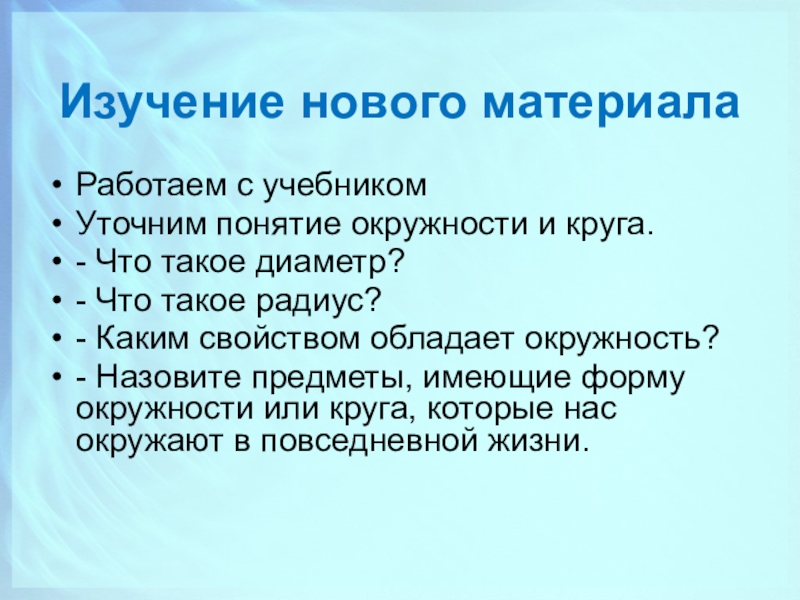 Изучение нового материала

• Работаем с учебником
• Уточним понятие окружности и круга.
• - Что такое диаметр?
• - Что такое радиус?
• - Каким свойством обладает окружность?
• - Назовите предметы, имеющие форму окружности или круга, которые нас окружают в повседневной жизни.